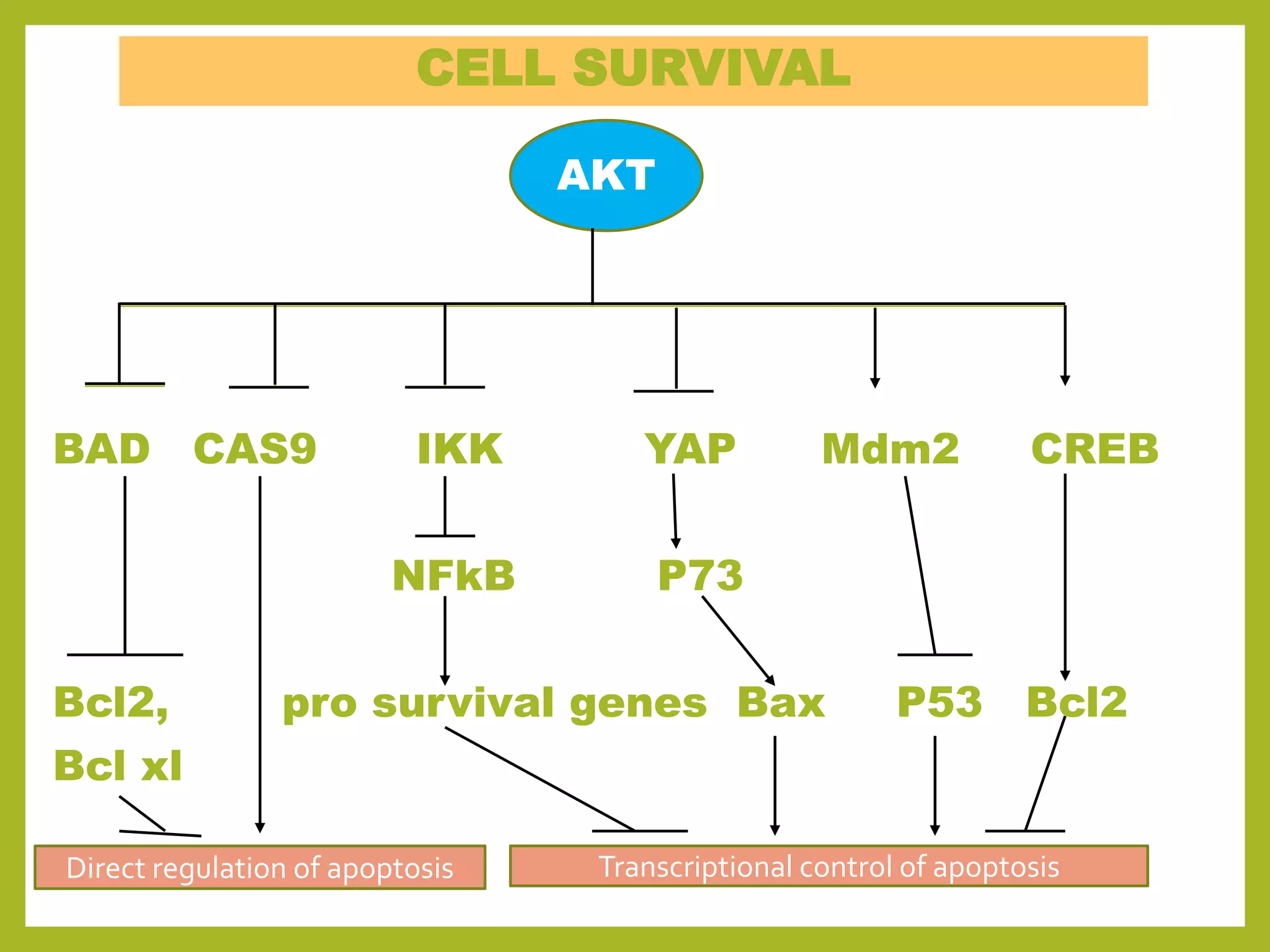 CELL SURVIVAL

AKT

BAD CAS9 IKK YAP Mdm2 CREB

NFkB P73

Bcl2, Bcl xl pro survival genes Bax P53 Bcl2

Direct regulation of apoptosis

Transcriptional control of apoptosis